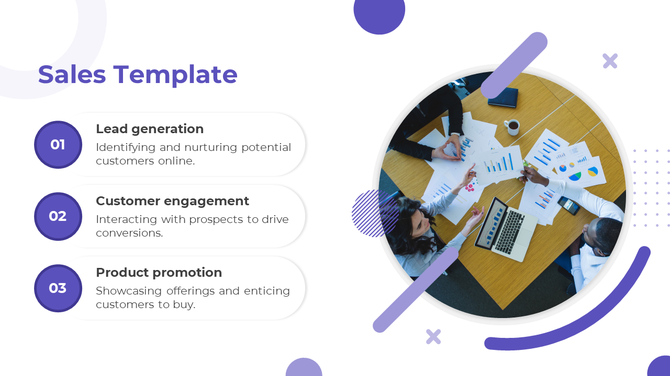 Sales Template

01
Lead generation
Identifying and nurturing potential customers online.

02
Customer engagement
Interacting with prospects to drive conversions.

03
Product promotion
Showcasing offerings and enticing customers to buy.